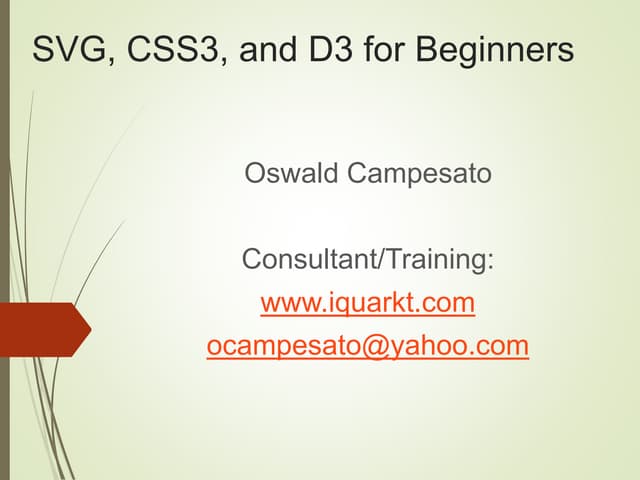 SVG, CSS3, and D3 for Beginners

Oswald Campesato

Consultant/Training:
www.iquarkt.com
ocampesato@yahoo.com